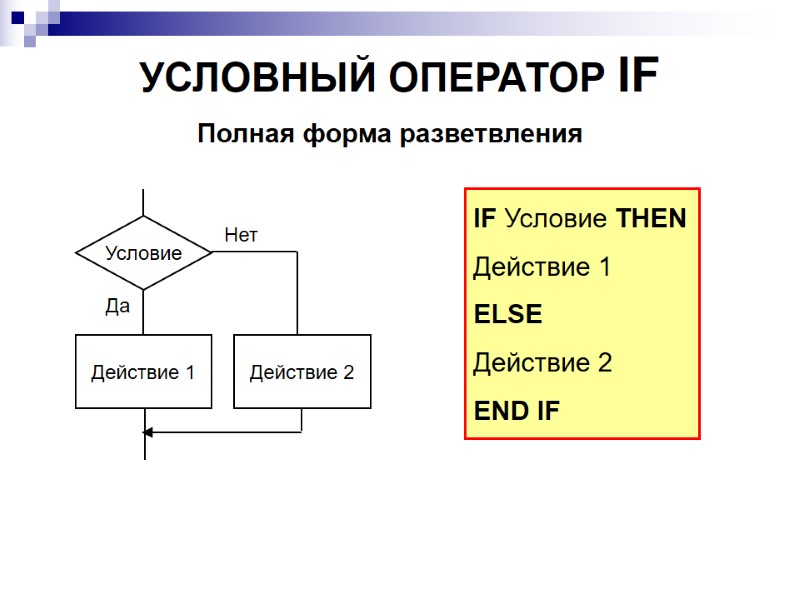 УСЛОВНЫЙ ОПЕРАТОР IF

Полная форма разветвления

Условие
Нет
Да
Действие 1
Действие 2

IF Условие THEN
Действие 1
ELSE
Действие 2
END IF